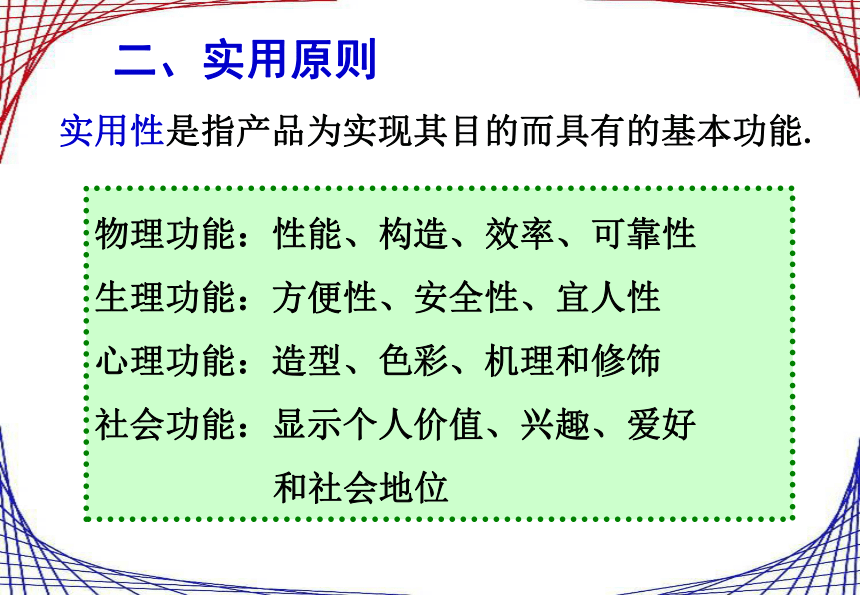 二、实用原则

实用性是指产品为实现其目的而具有的基本功能.

物理功能：性能、构造、效率、可靠性
生理功能：方便性、安全性、宜人性
心理功能：造型、色彩、机理和修饰
社会功能：显示个人价值、兴趣、爱好和社会地位